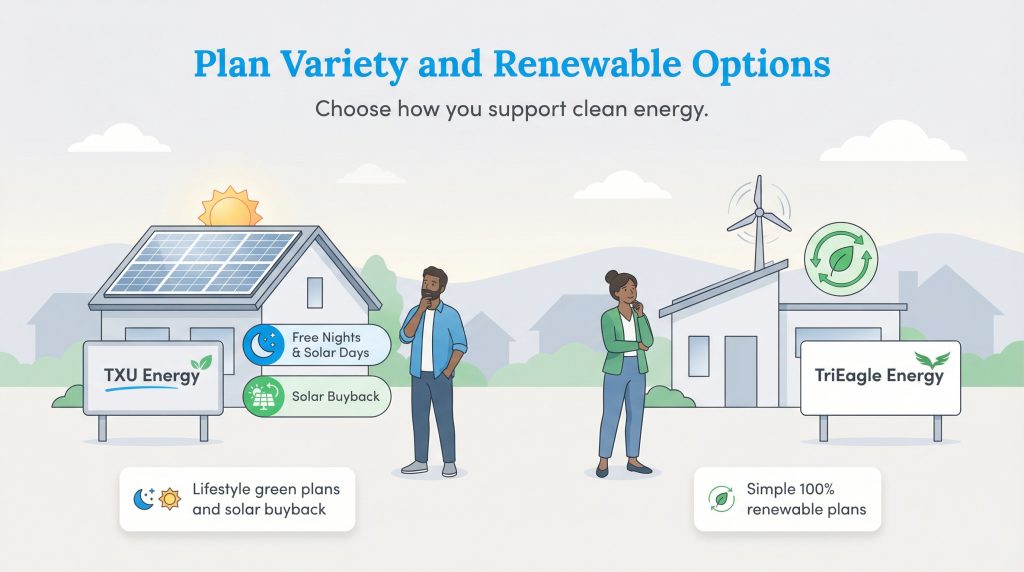 Plan Variety and Renewable Options

Choose how you support clean energy.

TXU Energy

Free Nights & Solar Days

Solar Buyback

TriEagle Energy

Lifestyle green plans and solar buyback

Simple 100% renewable plans